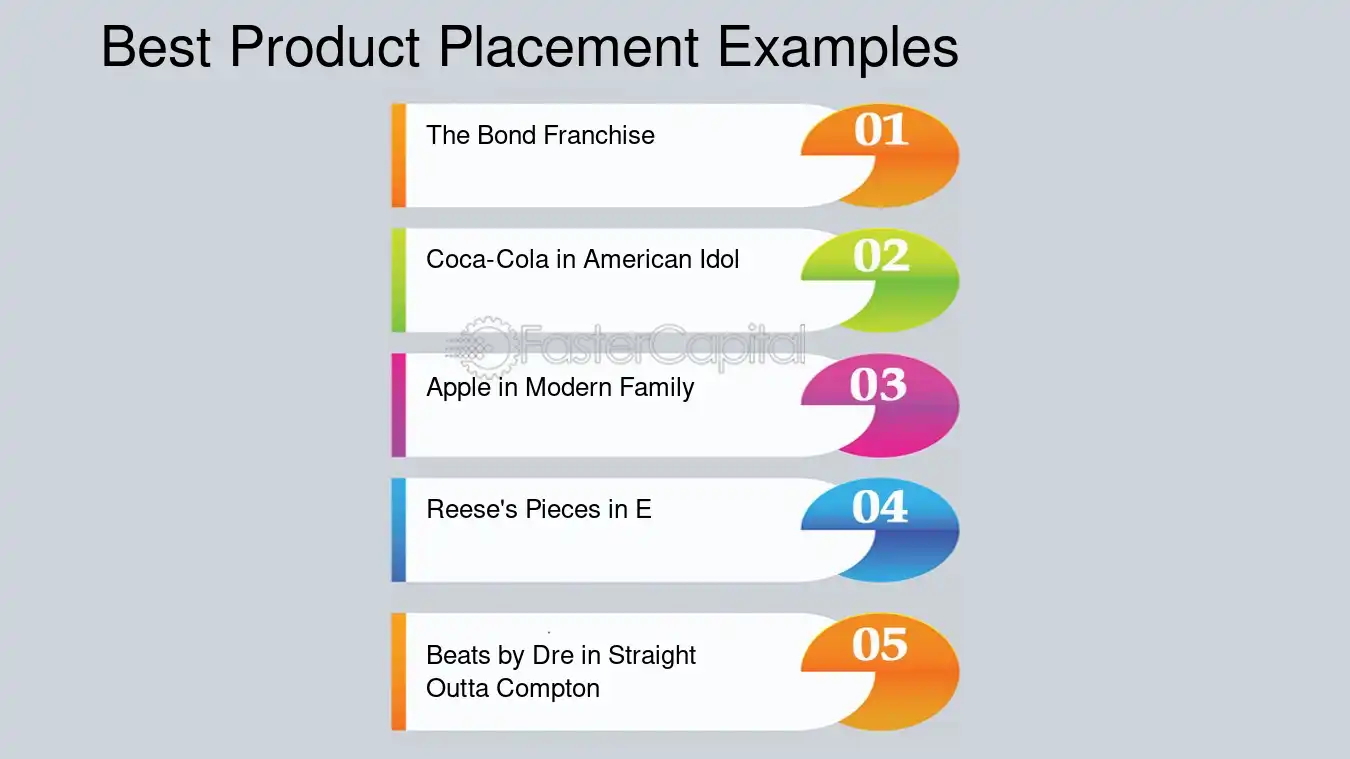 Best Product Placement Examples

The Bond Franchise

01

Coca-Cola in American Idol

02

FasterCapital

Apple in Modern Family

03

Reese's Pieces in E

04

Beats by Dre in Straight Outta Compton

05